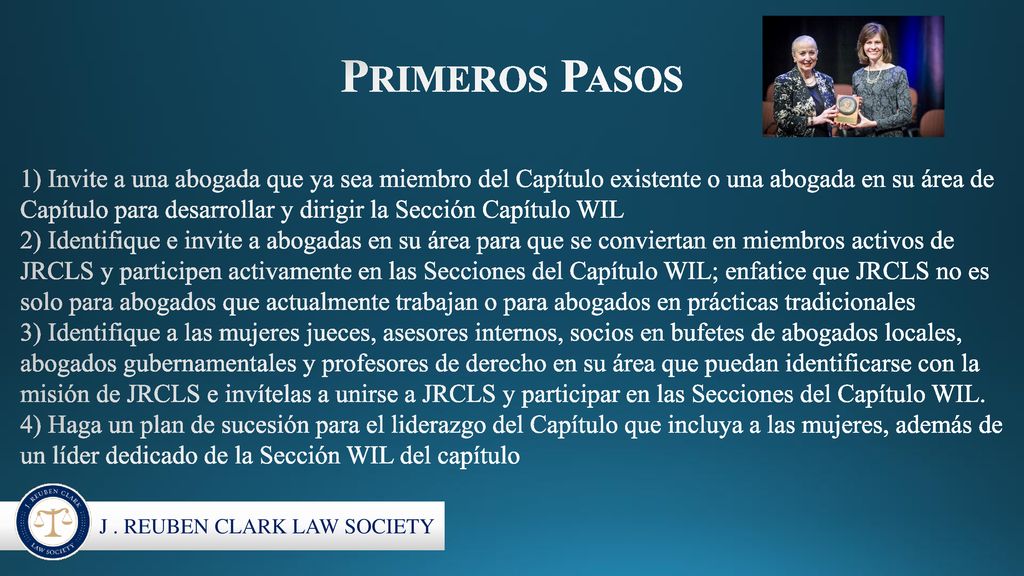 PRIMEROS PASOS

1) Invite a una abogada que ya sea miembro del Capítulo existente o una abogada en su área de Capítulo para desarrollar y dirigir la Sección Capítulo WIL
2) Identifique e invite a abogadas en su área para que se conviertan en miembros activos de JRCLS y participen activamente en las Secciones del Capítulo WIL; enfatice que JRCLS no es solo para abogados que actualmente trabajan o para abogados en prácticas tradicionales
3) Identifique a las mujeres jueces, asesores internos, socios en bufetes de abogados locales, abogados gubernamentales y profesores de derecho en su área que puedan identificarse con la misión de JRCLS e invítelas a unirse a JRCLS y participar en las Secciones del Capítulo WIL.
4) Haga un plan de sucesión para el liderazgo del Capítulo que incluya a las mujeres, además de un líder dedicado de la Sección WIL del capítulo

J. REUBEN CLARK LAW SOCIETY

J . REUBEN CLARK LAW SOCIETY